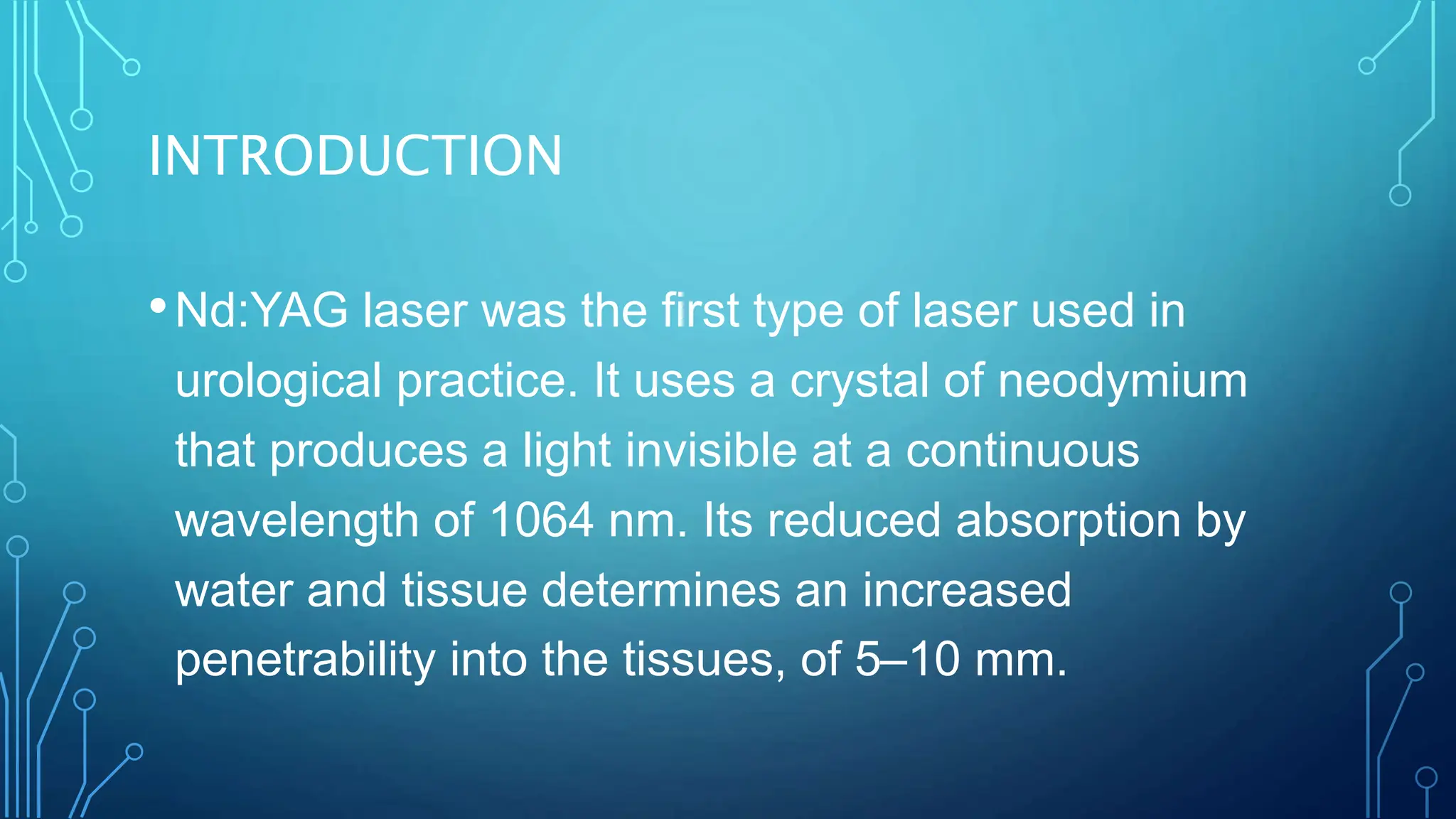 INTRODUCTION

• Nd:YAG laser was the first type of laser used in urological practice. It uses a crystal of neodymium that produces a light invisible at a continuous wavelength of 1064 nm. Its reduced absorption by water and tissue determines an increased penetrability into the tissues, of 5–10 mm.